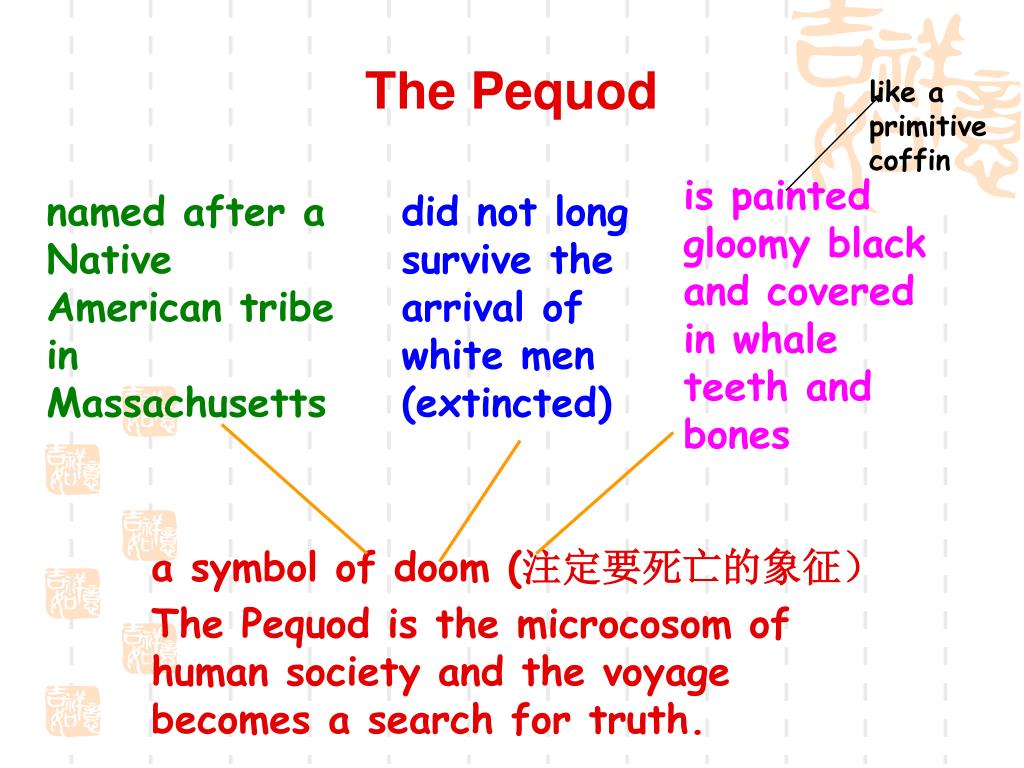 The Pequod

like a primitive coffin

named after a Native American tribe in Massachusetts

did not long survive the arrival of white men (extincted)

is painted gloomy black and covered in whale teeth and bones

a symbol of doom (注定要死亡的象征）

The Pequod is the microcosom of human society and the voyage becomes a search for truth.